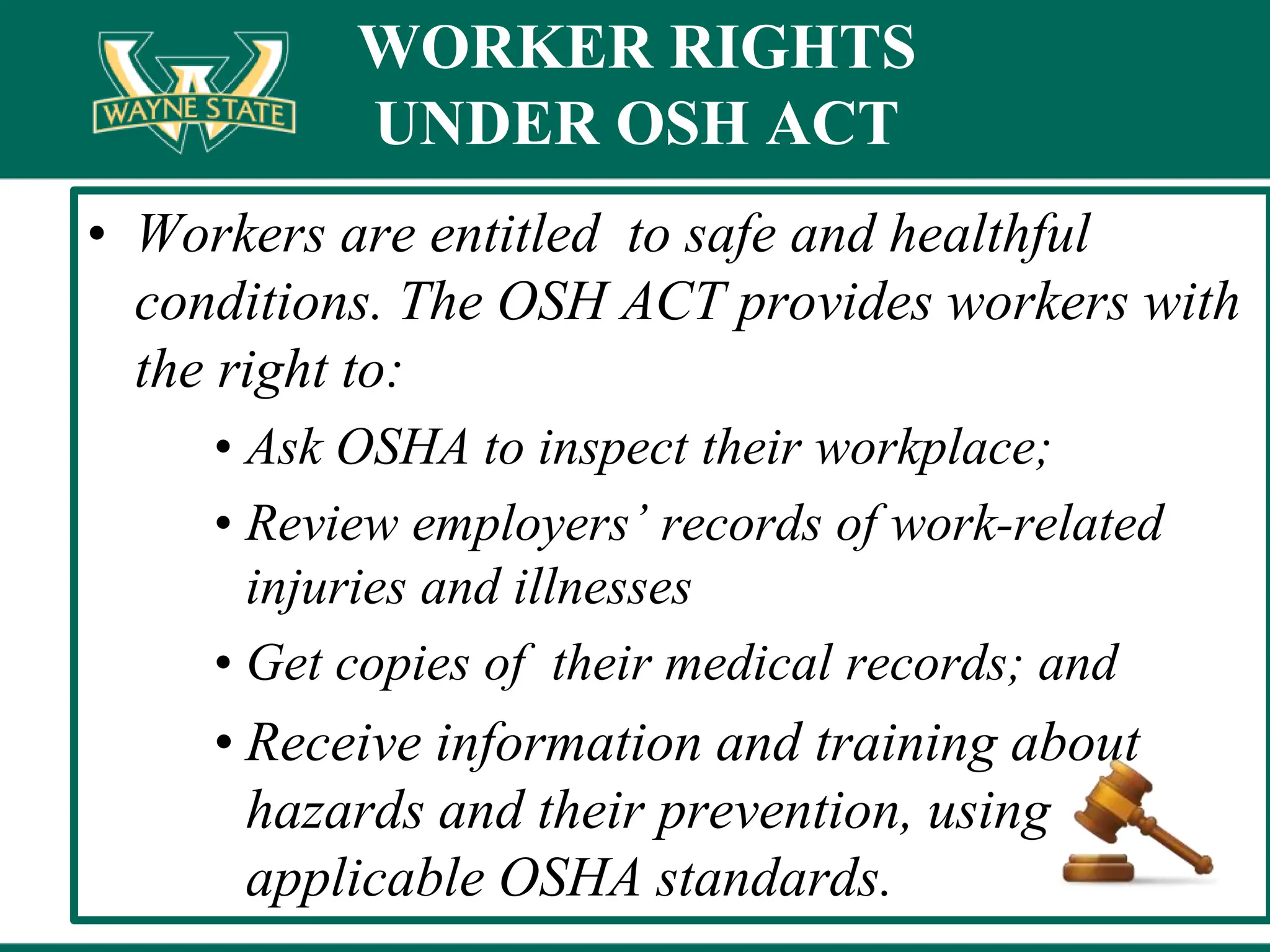 WAYNE STATE

WORKER RIGHTS UNDER OSH ACT

• Workers are entitled to safe and healthful conditions. The OSH ACT provides workers with the right to:

• Ask OSHA to inspect their workplace;

• Review employers' records of work-related injuries and illnesses

• Get copies of their medical records; and

• Receive information and training about hazards and their prevention, using applicable OSHA standards.